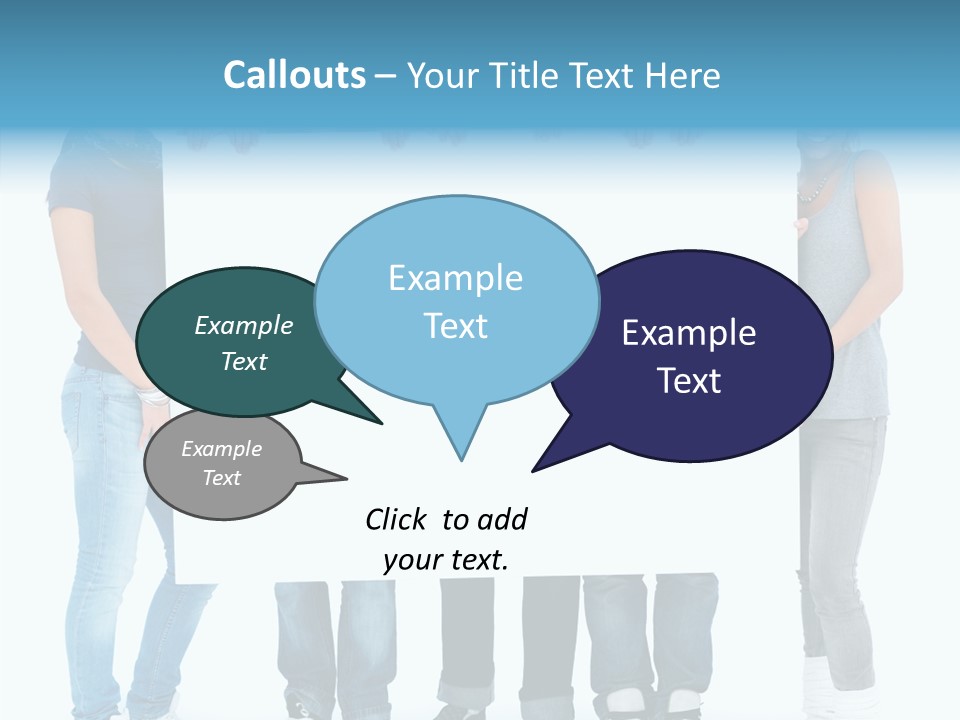 Callouts – Your Title Text Here

Example Text

Example Text

Example Text

Example Text

Click to add your text.